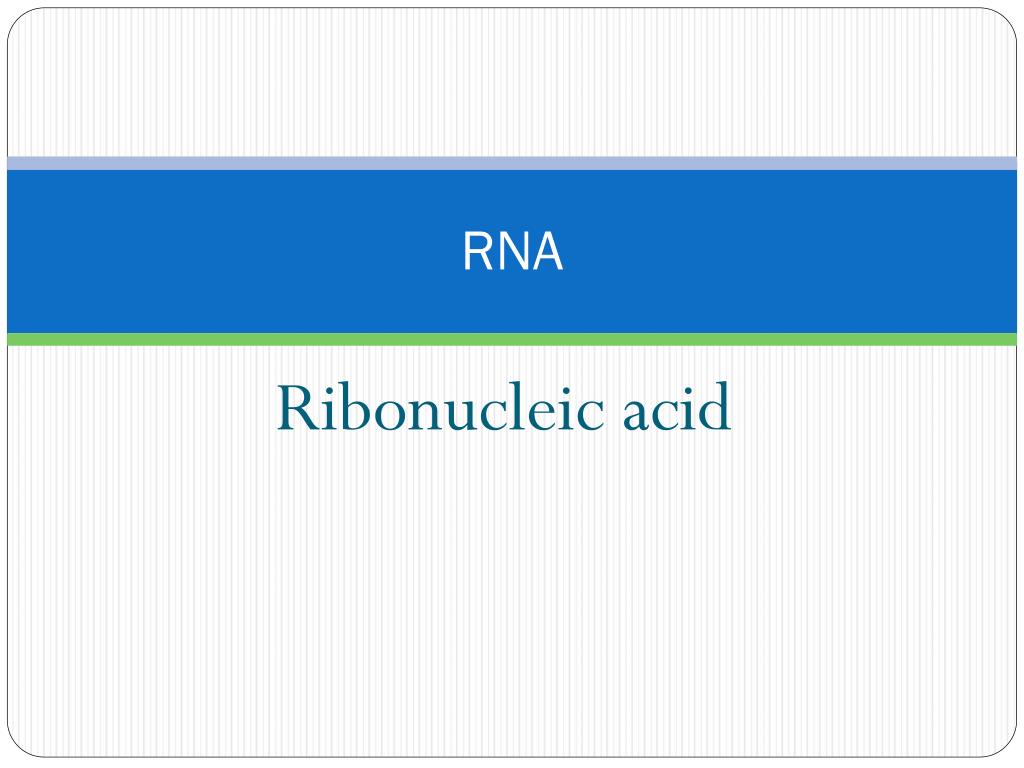 RNA

Ribonucleic acid